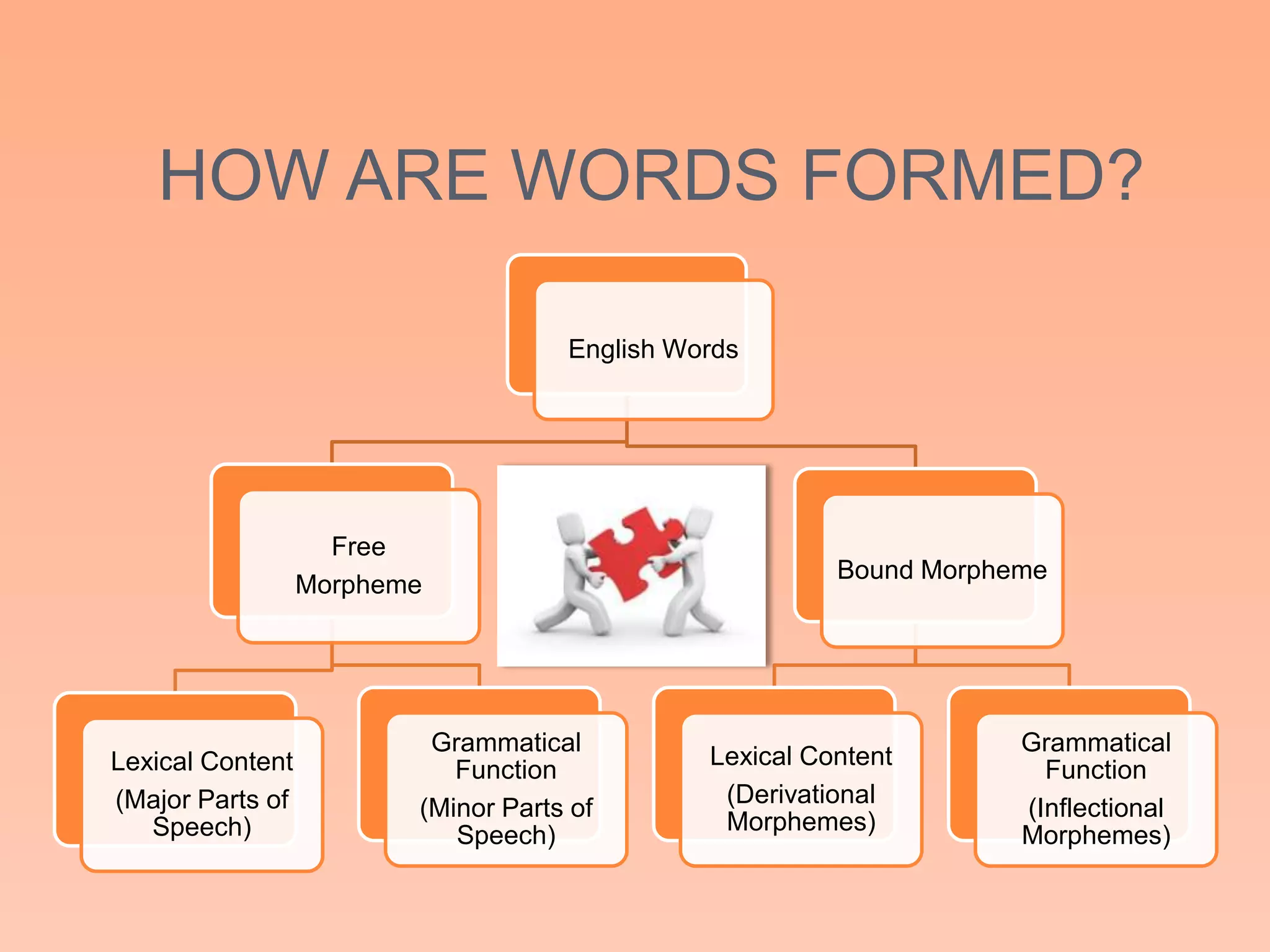 HOW ARE WORDS FORMED?

English Words

Free Morpheme

Bound Morpheme

Lexical Content (Major Parts of Speech)

Grammatical Function (Minor Parts of Speech)

Lexical Content (Derivational Morphemes)

Grammatical Function (Inflectional Morphemes)